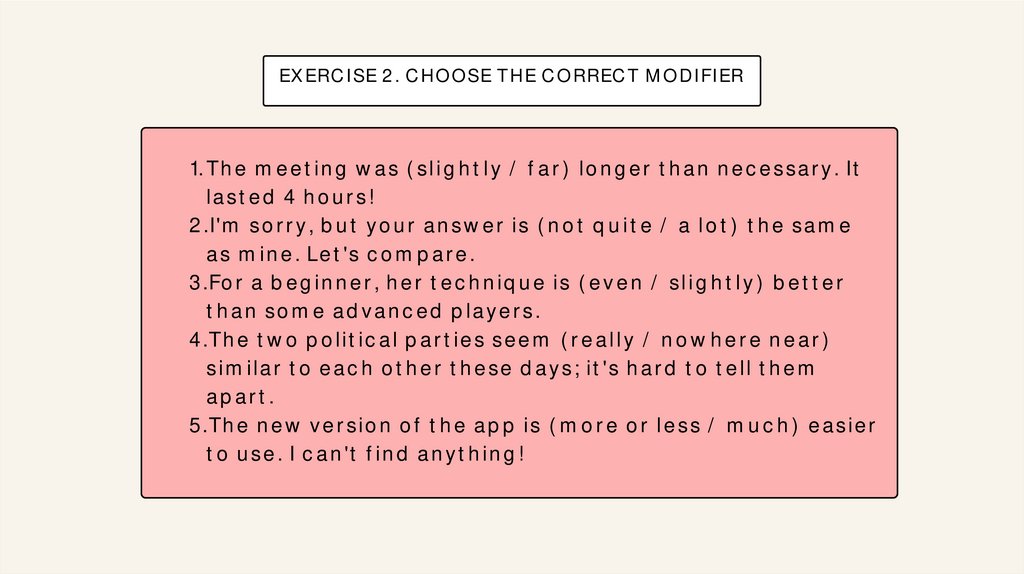 EXERCISE 2. CHOOSE THE CORRECT MODIFIER

1.The meeting was (slightly / far) longer than necessary. It lasted 4 hours!
2.I'm sorry, but your answer is (not quite / a lot) the same as mine. Let's compare.
3.For a beginner, her technique is (even / slightly) better than some advanced players.
4.The two political parties seem (really / nowhere near) similar to each other these days; it's hard to tell them apart.
5.The new version of the app is (more or less / much) easier to use. I can't find anything!